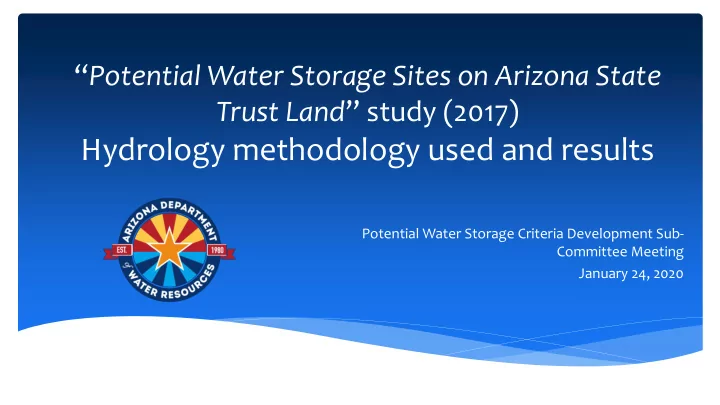 “Potential Water Storage Sites on Arizona State Trust Land” study (2017)
Hydrology methodology used and results

ARIZONA DEPARTMENT of WATER RESOURCES
EST. 1980

Potential Water Storage Criteria Development Sub-Committee Meeting
January 24, 2020